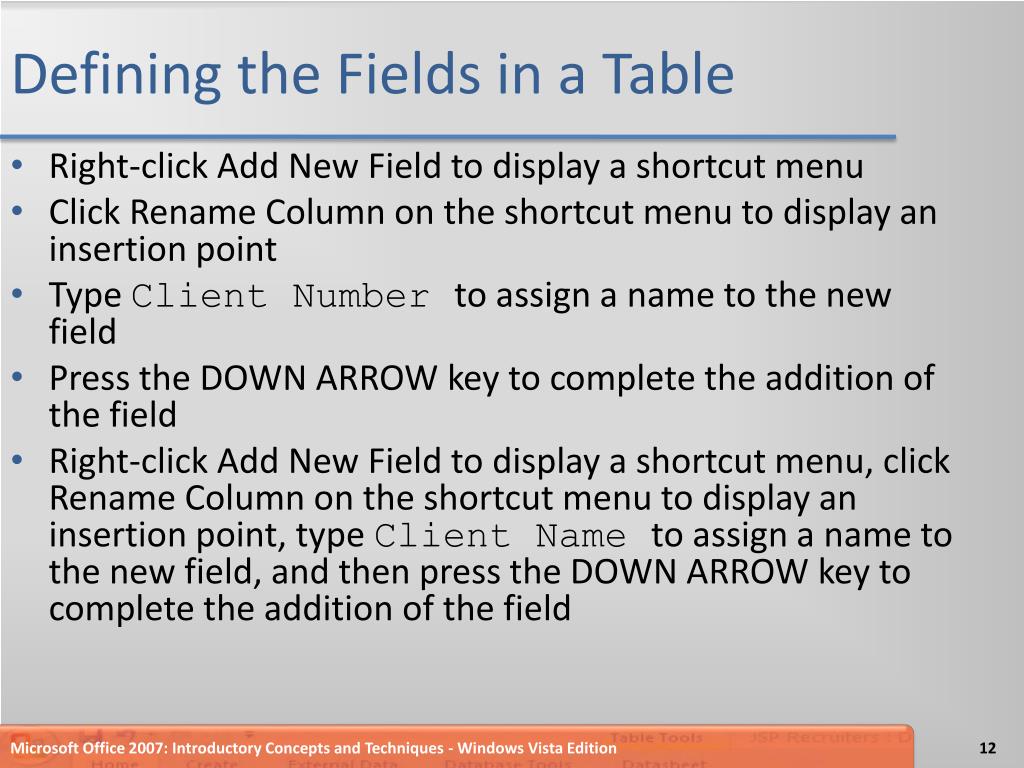 Defining the Fields in a Table

• Right-click Add New Field to display a shortcut menu
• Click Rename Column on the shortcut menu to display an insertion point
• Type Client Number to assign a name to the new field
• Press the DOWN ARROW key to complete the addition of the field
• Right-click Add New Field to display a shortcut menu, click Rename Column on the shortcut menu to display an insertion point, type Client Name to assign a name to the new field, and then press the DOWN ARROW key to complete the addition of the field

Microsoft Office 2007: Introductory Concepts and Techniques - Windows Vista Edition
12